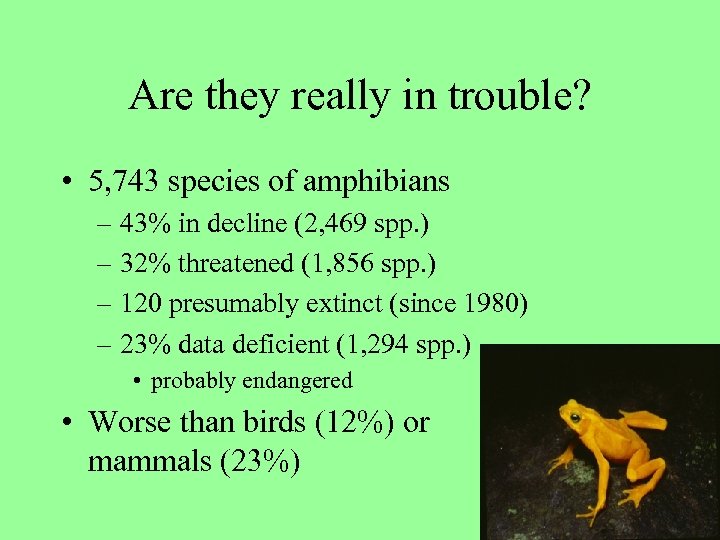 Are they really in trouble?

• 5,743 species of amphibians
– 43% in decline (2,469 spp.)
– 32% threatened (1,856 spp.)
– 120 presumably extinct (since 1980)
– 23% data deficient (1,294 spp.)
• probably endangered

• Worse than birds (12%) or mammals (23%)